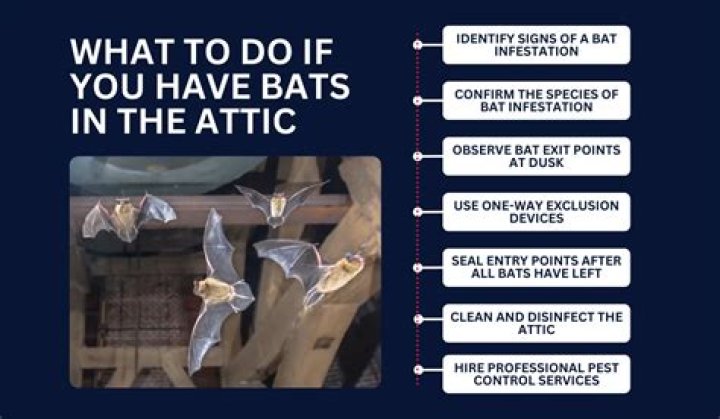 WHAT TO DO IF YOU HAVE BATS IN THE ATTIC

IDENTIFY SIGNS OF A BAT INFESTATION

CONFIRM THE SPECIES OF BAT INFESTATION

OBSERVE BAT EXIT POINTS AT DUSK

USE ONE-WAY EXCLUSION DEVICES

SEAL ENTRY POINTS AFTER ALL BATS HAVE LEFT

CLEAN AND DISINFECT THE ATTIC

HIRE PROFESSIONAL PEST CONTROL SERVICES